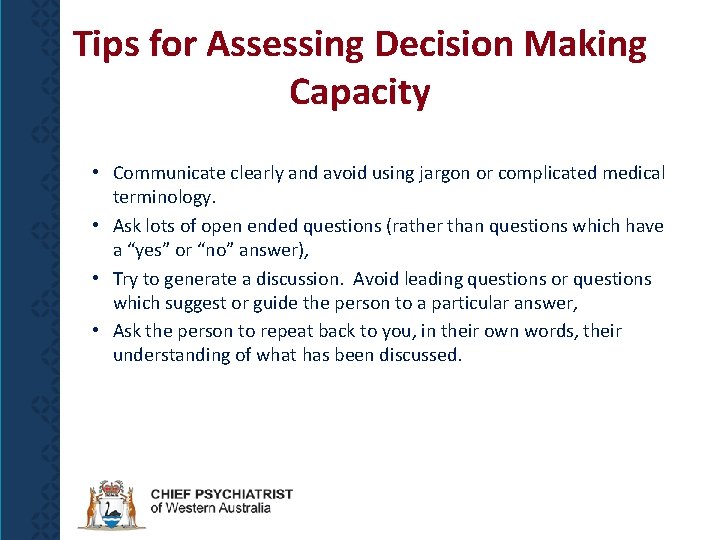 Tips for Assessing Decision Making Capacity

• Communicate clearly and avoid using jargon or complicated medical terminology.
• Ask lots of open ended questions (rather than questions which have a “yes” or “no” answer),
• Try to generate a discussion. Avoid leading questions or questions which suggest or guide the person to a particular answer,
• Ask the person to repeat back to you, in their own words, their understanding of what has been discussed.

CHIEF PSYCHIATRIST
of Western Australia